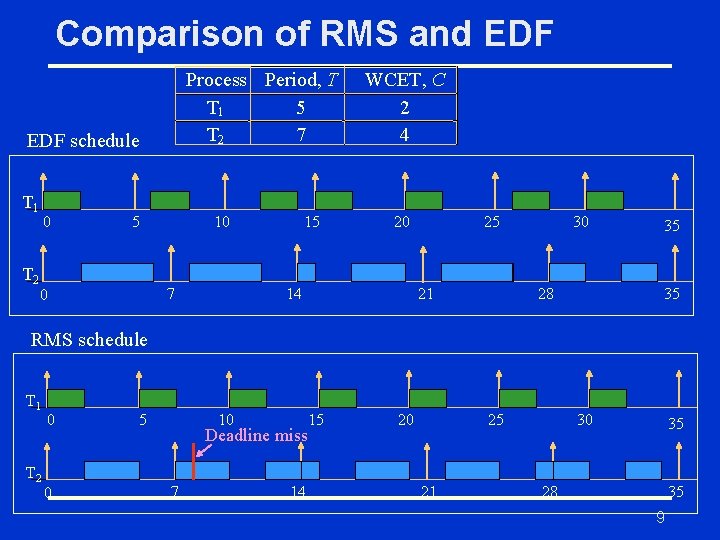 Comparison of RMS and EDF

| Process | Period, $T$ | WCET, $C$ |
|---|---|---|
| $T_1$ | 5 | 2 |
| $T_2$ | 7 | 4 |

EDF schedule

$T_1$
0 5 10 15 20 25 30 35

$T_2$
0 7 14 21 28 35

RMS schedule

$T_1$
0 5 10 15 20 25 30 35

Deadline miss

$T_2$
0 7 14 21 28 35

9